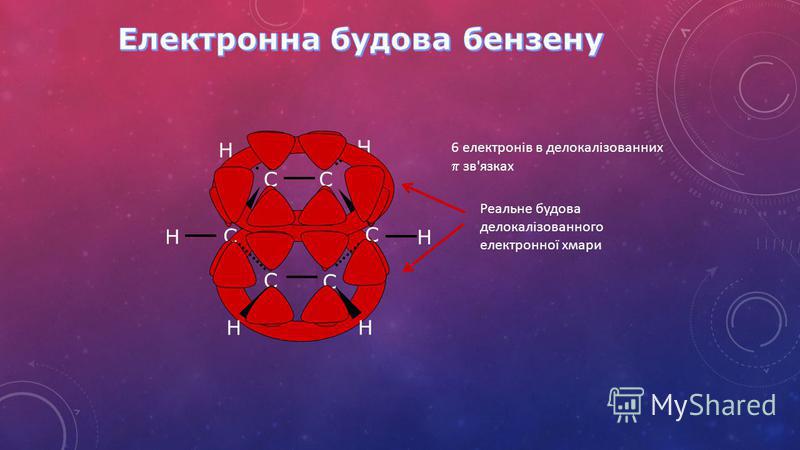 Електронна будова бензену

H
H
C
C
H
C
C
H
C
C
H
H

6 електронів в делокалізованних $\pi$ зв'язках

Реальне будова делокалізованного електронної хмари

MyShared